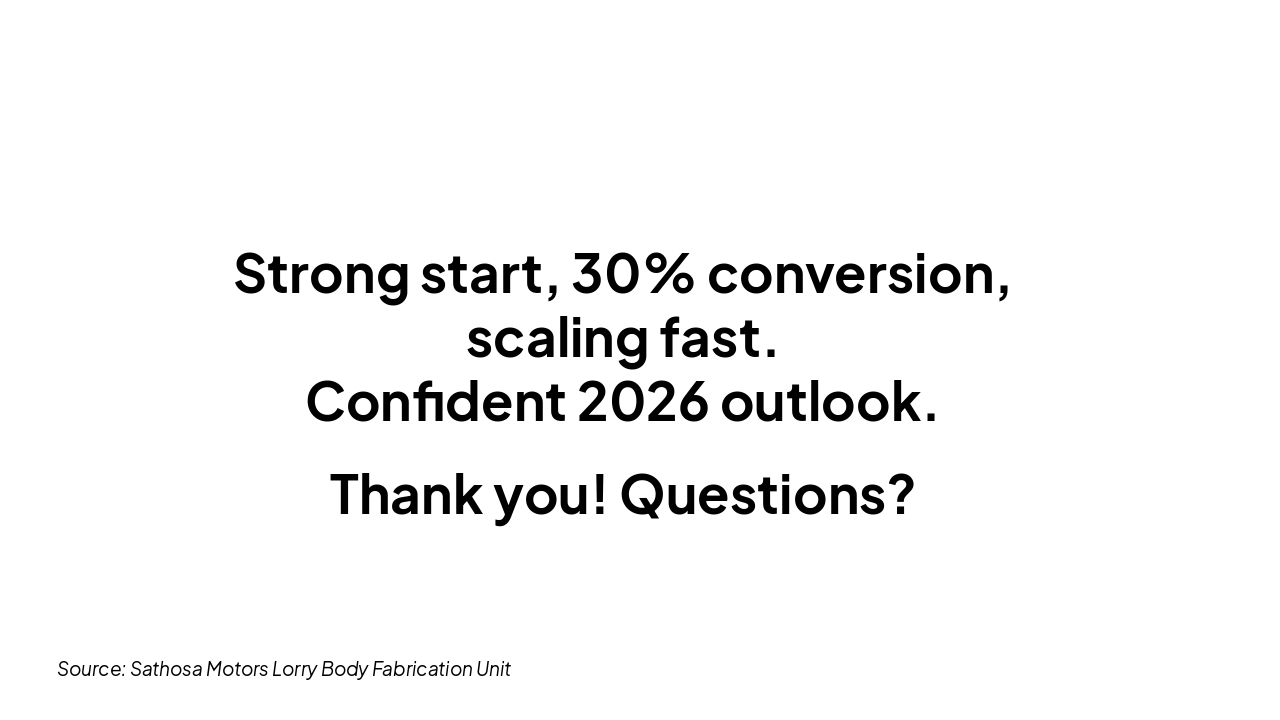 Strong start, 30% conversion, scaling fast.
Confident 2026 outlook.

Thank you! Questions?

Source: Sathosa Motors Lorry Body Fabrication Unit